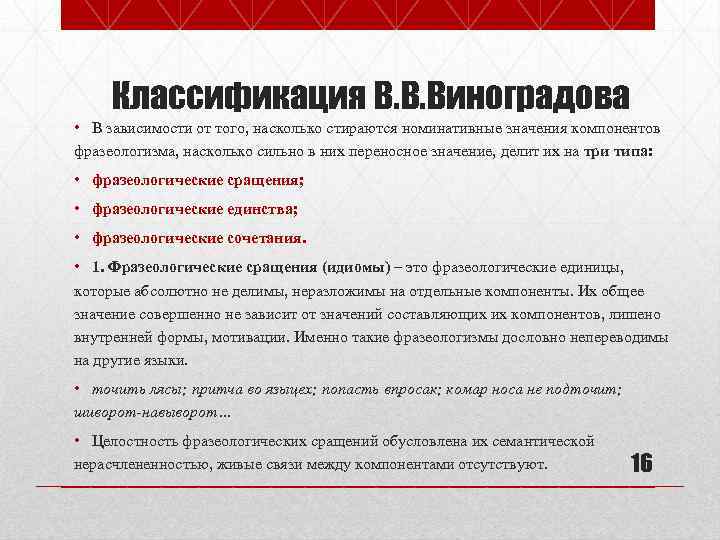 Классификация В.В.Виноградова

• В зависимости от того, насколько стираются номинативные значения компонентов фразеологизма, насколько сильно в них переносное значение, делит их на три типа:

• фразеологические сращения;

• фразеологические единства;

• фразеологические сочетания.

• 1. Фразеологические сращения (идиомы) – это фразеологические единицы, которые абсолютно не делимы, неразложимы на отдельные компоненты. Их общее значение совершенно не зависит от значений составляющих их компонентов, лишено внутренней формы, мотивации. Именно такие фразеологизмы дословно непереводимы на другие языки.

• точить лясы; притча во языцех; попасть впросак; комар носа не подточит; шиворот-навыворот…

• Целостность фразеологических сращений обусловлена их семантической нерасчлененностью, живые связи между компонентами отсутствуют.

16